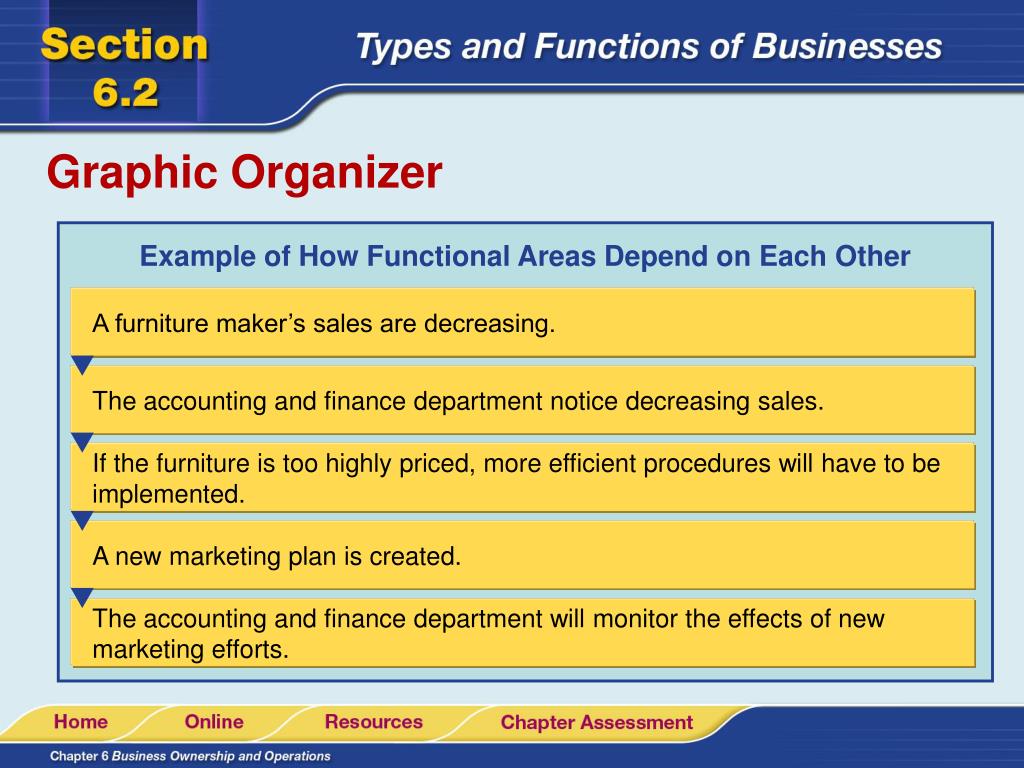 Section 6.2

Types and Functions of Businesses

Graphic Organizer

Example of How Functional Areas Depend on Each Other

A furniture maker’s sales are decreasing.

The accounting and finance department notice decreasing sales.

If the furniture is too highly priced, more efficient procedures will have to be implemented.

A new marketing plan is created.

The accounting and finance department will monitor the effects of new marketing efforts.

Home Online Resources Chapter Assessment

Chapter 6 Business Ownership and Operations